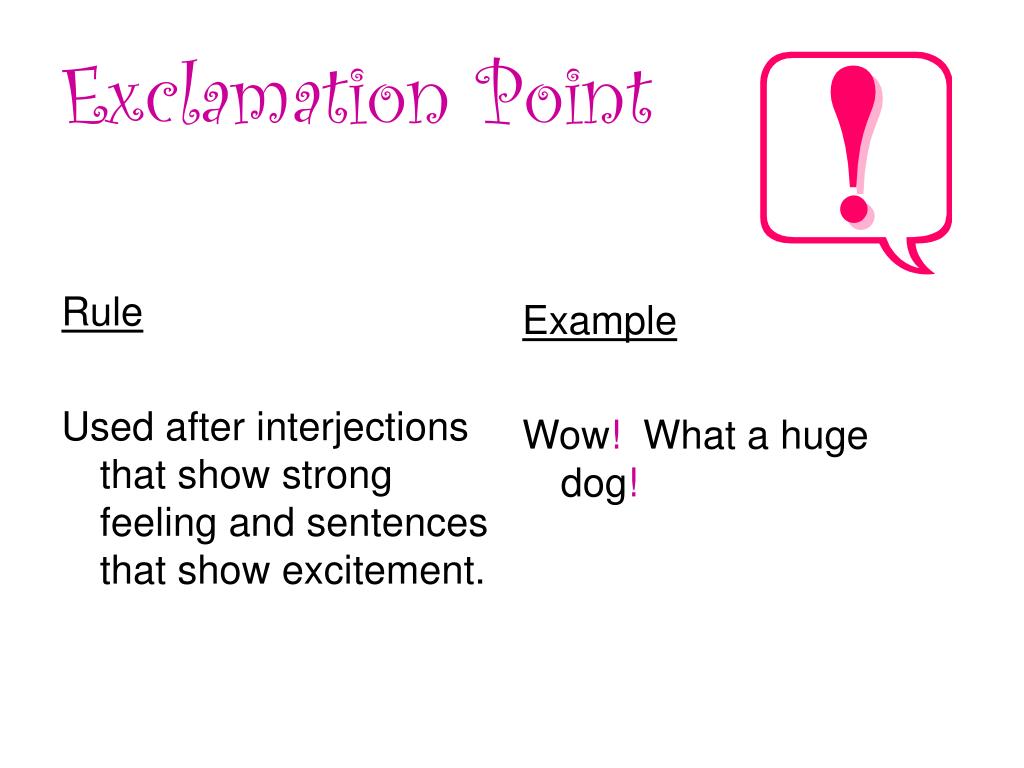 Exclamation Point

!

Rule

Used after interjections that show strong feeling and sentences that show excitement.

Example

Wow! What a huge dog!